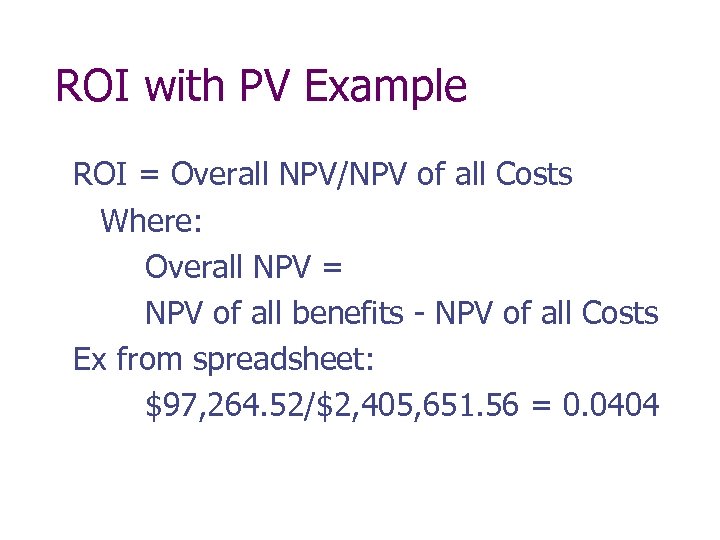 ROI with PV Example

ROI = Overall NPV/NPV of all Costs

Where:

Overall NPV =

NPV of all benefits - NPV of all Costs

Ex from spreadsheet:

\$97,264.52/\$2,405,651.56 = 0.0404